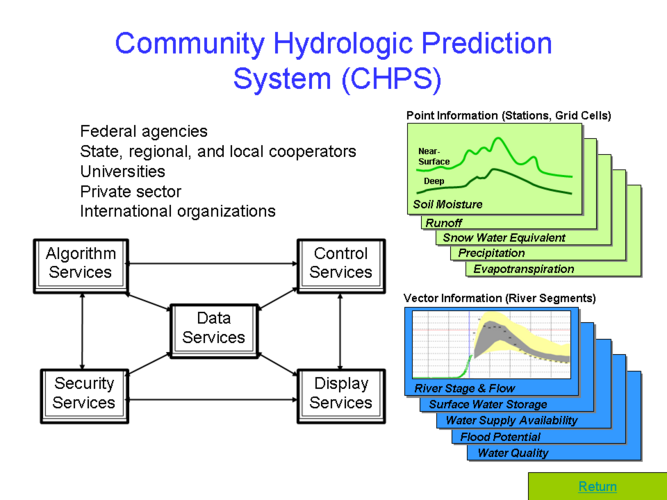 Community Hydrologic Prediction System (CHPS)

Federal agencies
State, regional, and local cooperators
Universities
Private sector
International organizations

Algorithm Services

Control Services

Data Services

Security Services

Display Services

Point Information (Stations, Grid Cells)

Near-Surface

Deep

Soil Moisture

Runoff

Snow Water Equivalent

Precipitation

Evapotranspiration

Vector Information (River Segments)

River Stage & Flow

Surface Water Storage

Water Supply Availability

Flood Potential

Water Quality

Return